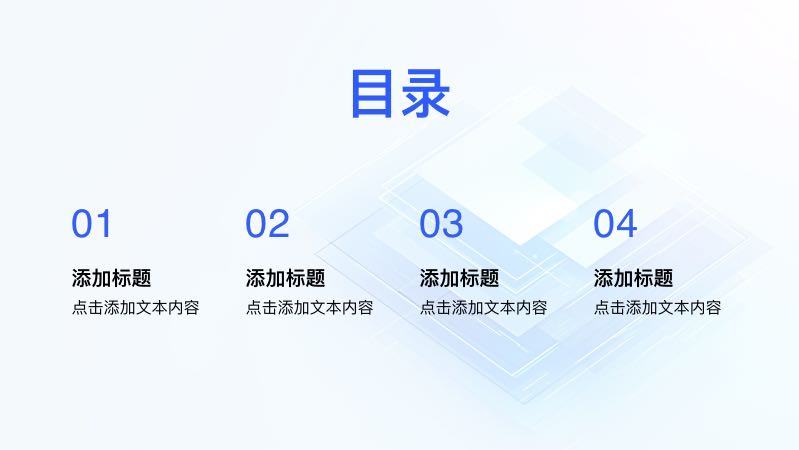 目录

01
添加标题
点击添加文本内容

02
添加标题
点击添加文本内容

03
添加标题
点击添加文本内容

04
添加标题
点击添加文本内容